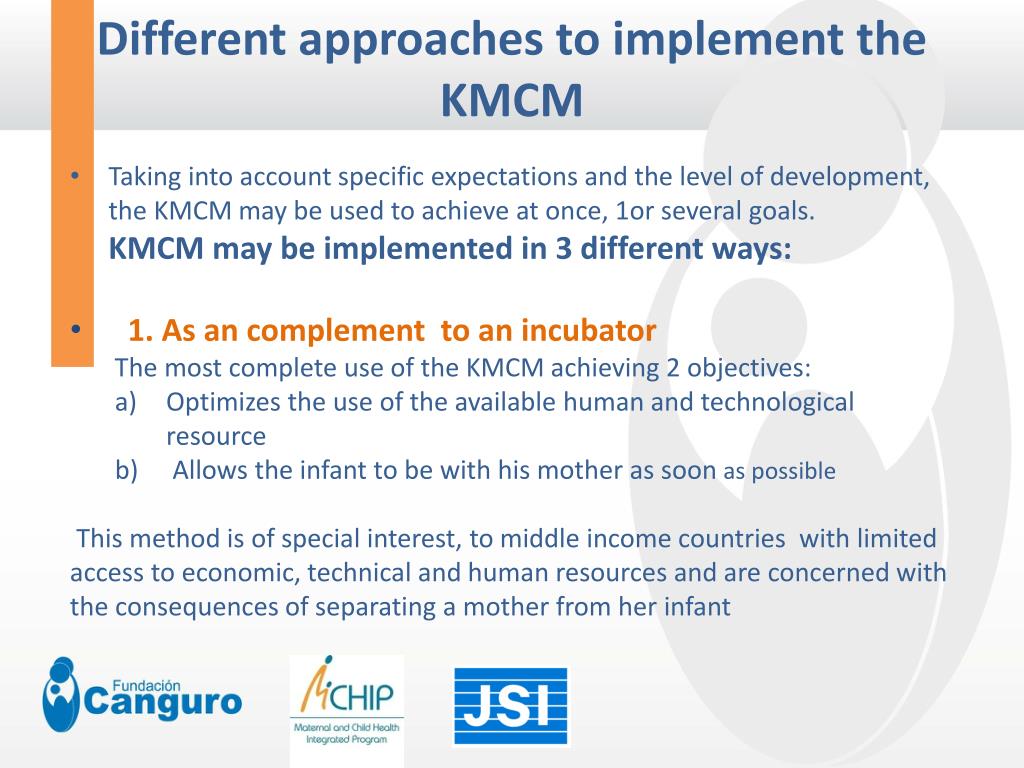 Different approaches to implement the KMCM

• Taking into account specific expectations and the level of development, the KMCM may be used to achieve at once, 1or several goals.
KMCM may be implemented in 3 different ways:

• 1. As an complement to an incubator
The most complete use of the KMCM achieving 2 objectives:
a) Optimizes the use of the available human and technological resource
b) Allows the infant to be with his mother as soon as possible

This method is of special interest, to middle income countries with limited access to economic, technical and human resources and are concerned with the consequences of separating a mother from her infant

Fundación Canguro

MCHIP
Maternal and Child Health Integrated Program

JSI